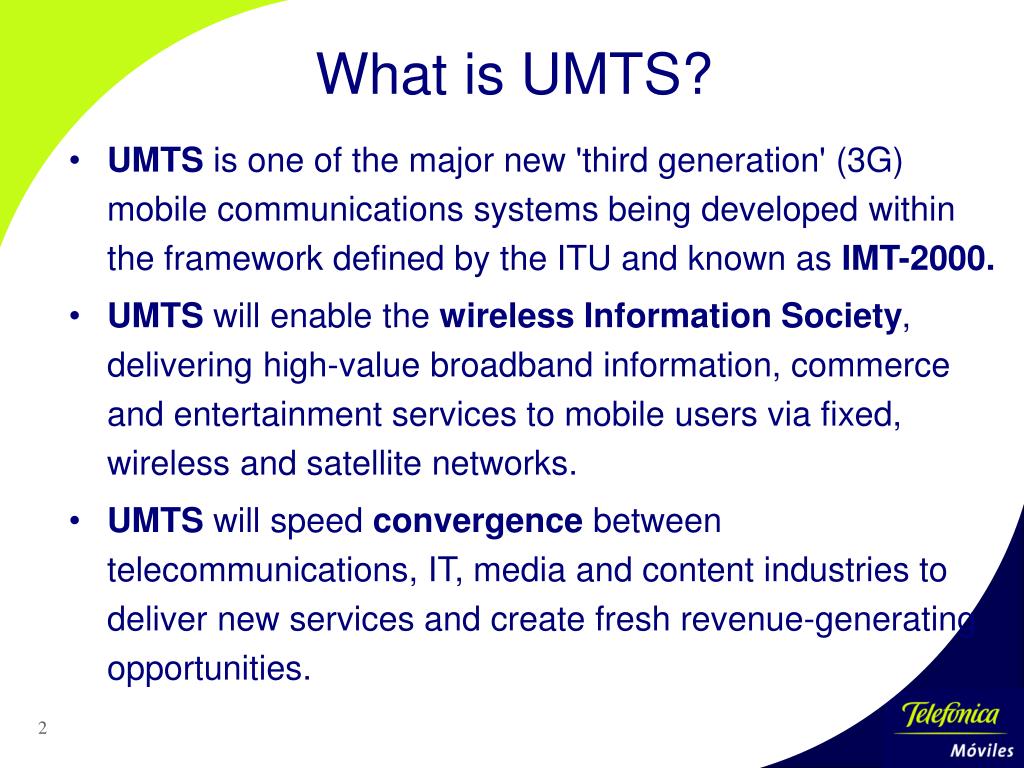 What is UMTS?

• UMTS is one of the major new 'third generation' (3G) mobile communications systems being developed within the framework defined by the ITU and known as IMT-2000.

• UMTS will enable the wireless Information Society, delivering high-value broadband information, commerce and entertainment services to mobile users via fixed, wireless and satellite networks.

• UMTS will speed convergence between telecommunications, IT, media and content industries to deliver new services and create fresh revenue-generating opportunities.

2

Telefonica
Móviles